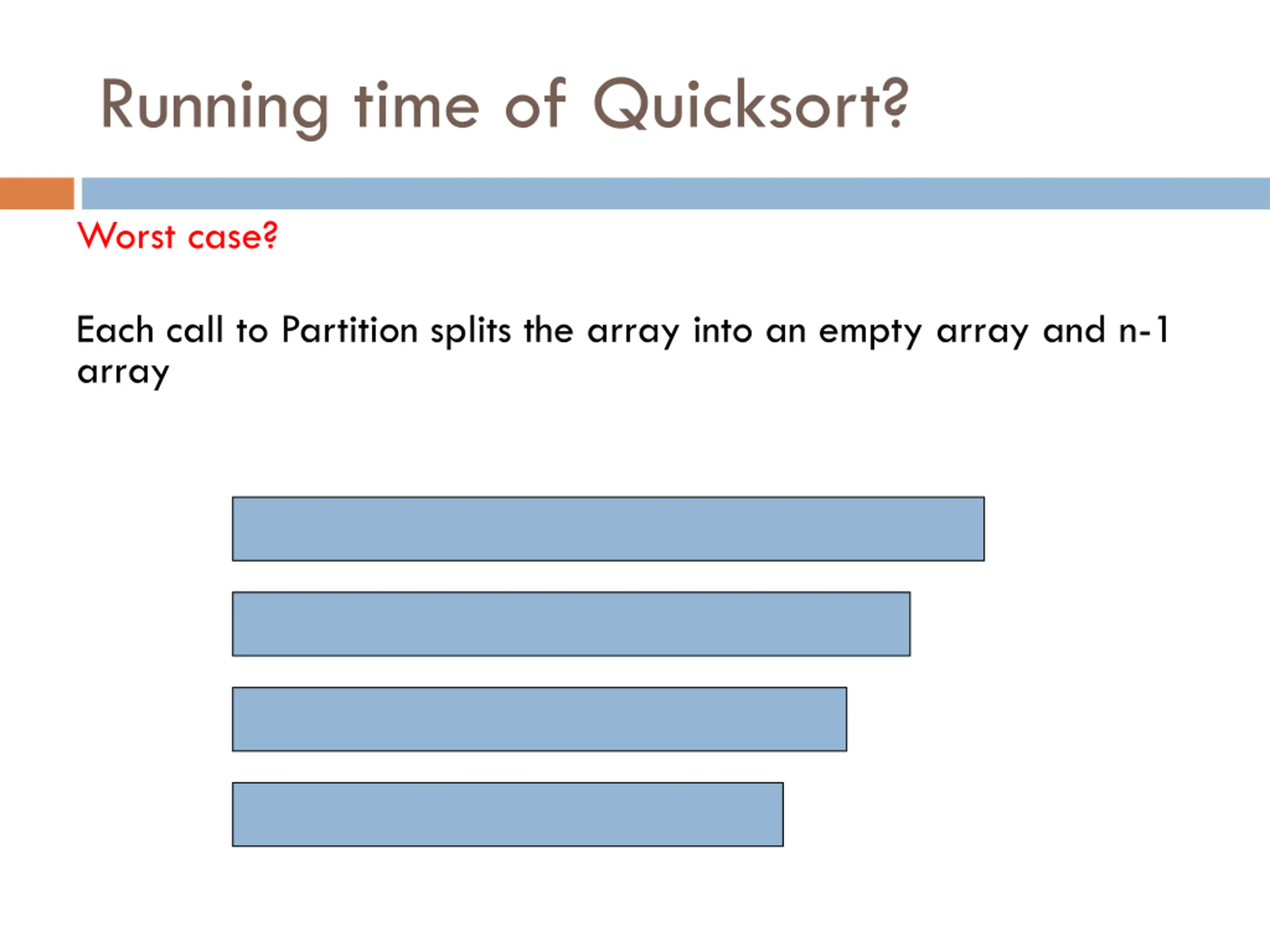 Running time of Quicksort?

Worst case?

Each call to Partition splits the array into an empty array and n-1 array